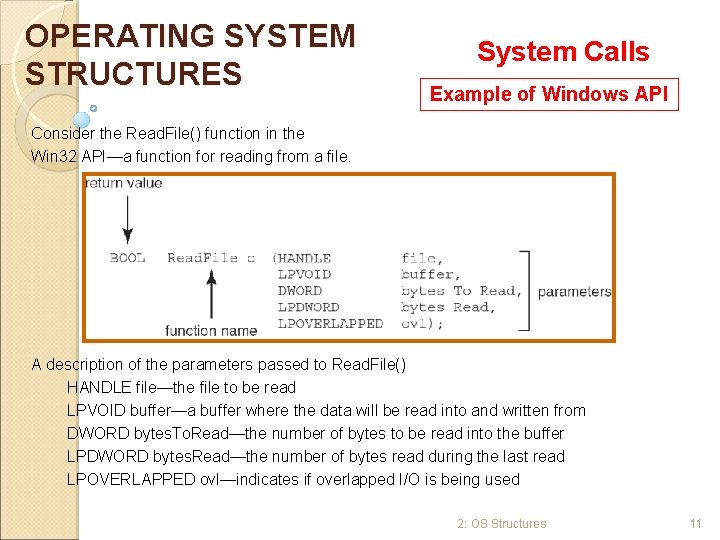 OPERATING SYSTEM STRUCTURES

System Calls

Example of Windows API

Consider the ReadFile() function in the Win32 API—a function for reading from a file.

return value

BOOL ReadFile c (HANDLE file,
LPVOID buffer,
DWORD bytes To Read,
LPDWORD bytes Read,
LPOVERLAPPED ovl);

parameters

function name

A description of the parameters passed to ReadFile()
HANDLE file—the file to be read
LPVOID buffer—a buffer where the data will be read into and written from
DWORD bytesToRead—the number of bytes to be read into the buffer
LPDWORD bytesRead—the number of bytes read during the last read
LPOVERLAPPED ovl—indicates if overlapped I/O is being used

2: OS Structures

11